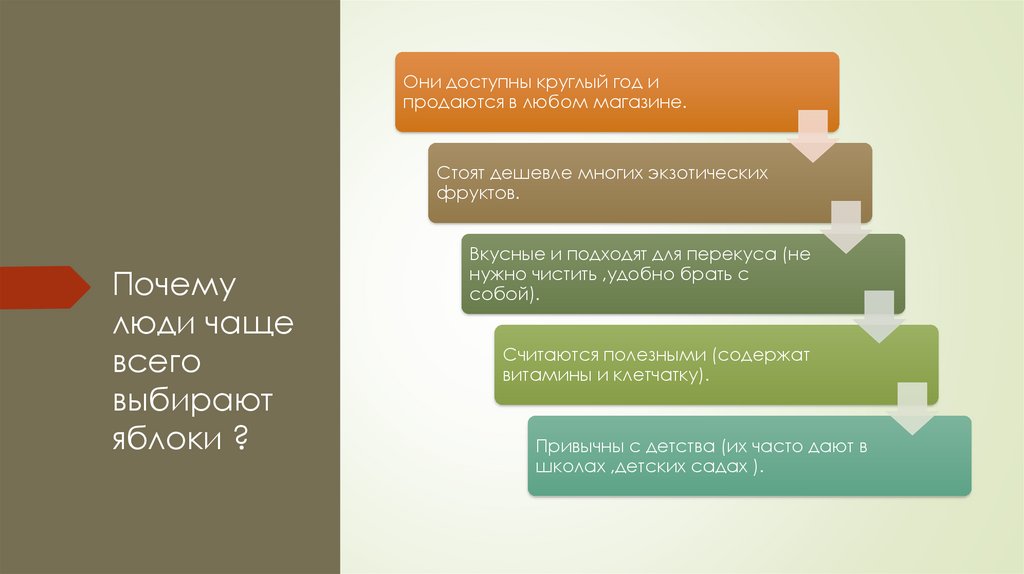 Почему люди чаще всего выбирают яблоки ?

Они доступны круглый год и продаются в любом магазине.

Стоят дешевле многих экзотических фруктов.

Вкусные и подходят для перекуса (не нужно чистить ,удобно брать с собой).

Считаются полезными (содержат витамины и клетчатку).

Привычны с детства (их часто дают в школах ,детских садах ).